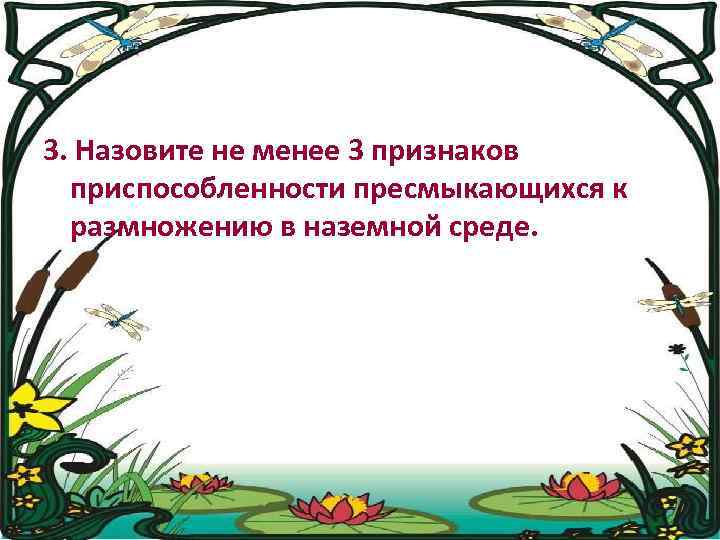 3. Назовите не менее 3 признаков приспособленности пресмыкающихся к размножению в наземной среде.